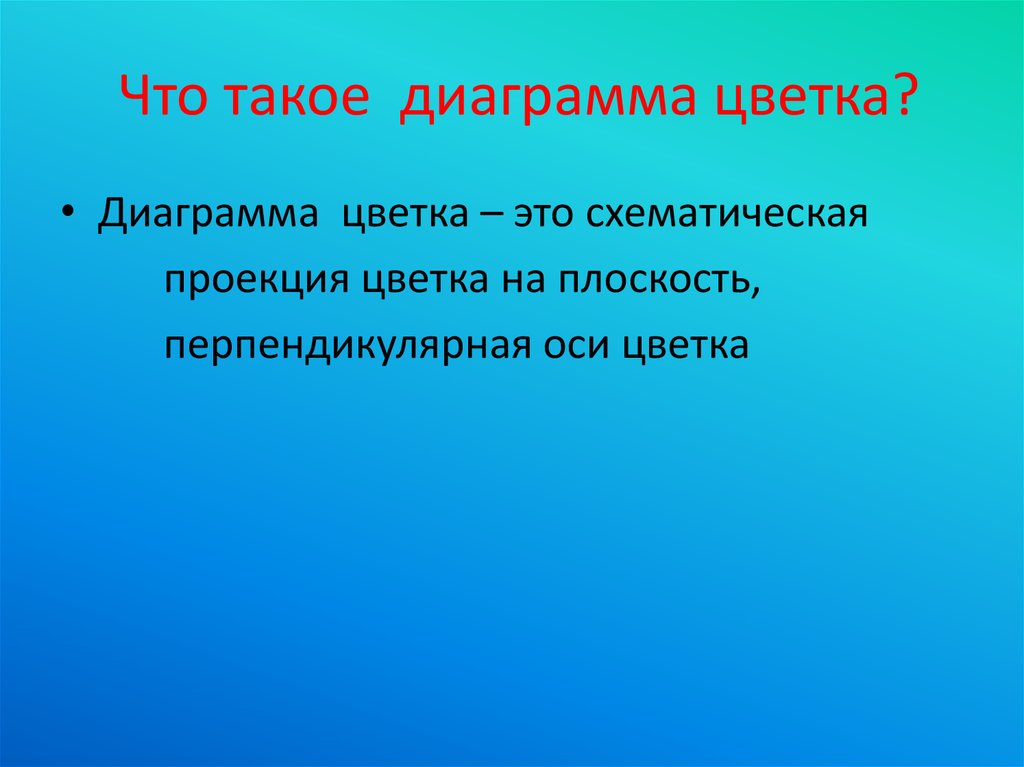 Что такое диаграмма цветка?

• Диаграмма цветка – это схематическая проекция цветка на плоскость, перпендикулярная оси цветка